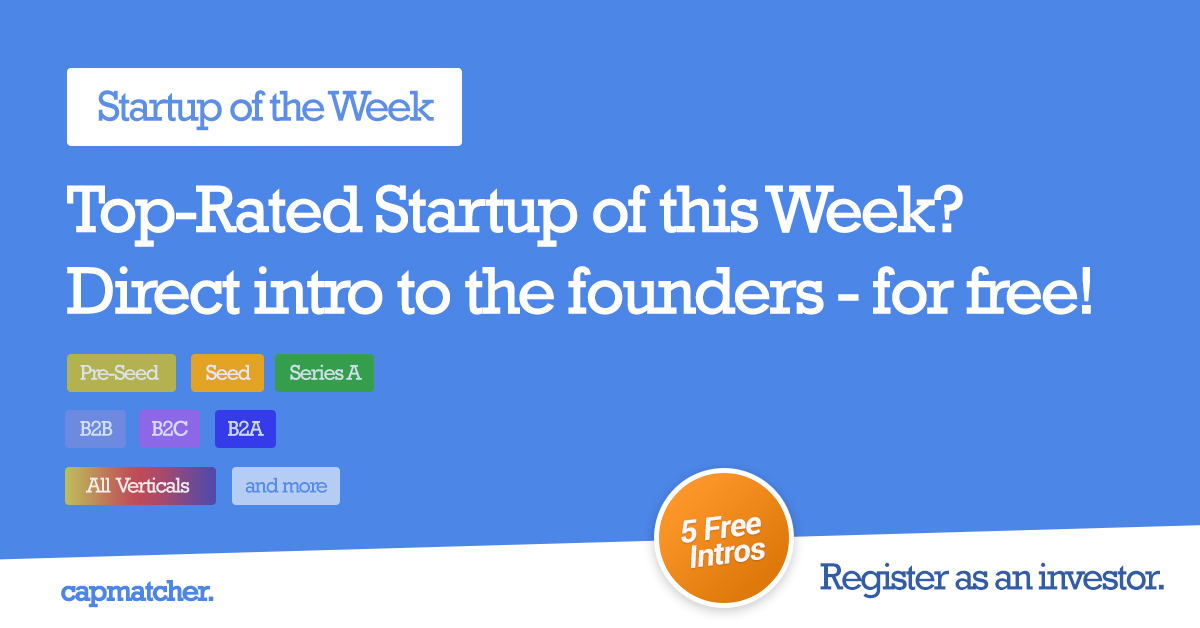 Startup of the Week

Top-Rated Startup of this Week?
Direct intro to the founders - for free!

Pre-Seed Seed Series A

B2B B2C B2A

All Verticals and more

5 Free Intros

capmatcher.

Register as an investor.